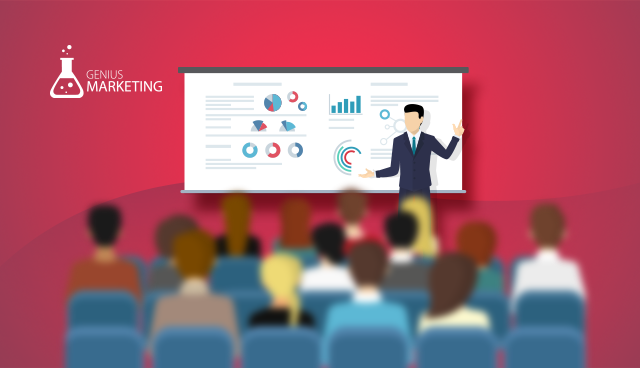 GENIUS
MARKETING